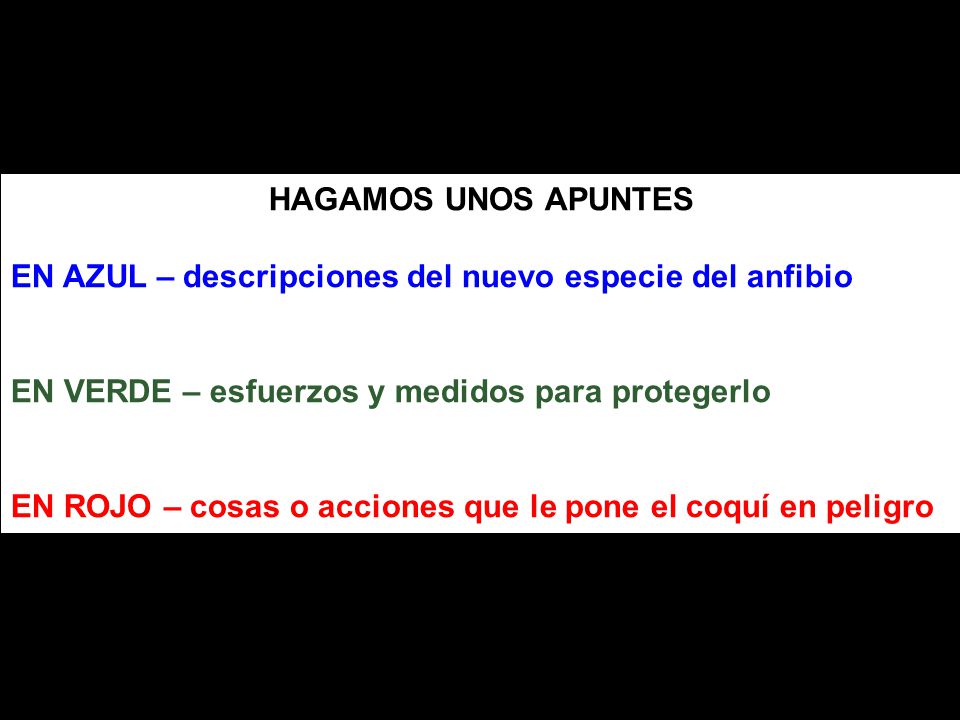 HAGAMOS UNOS APUNTES

EN AZUL – descripciones del nuevo especie del anfibio

EN VERDE – esfuerzos y medidos para protegerlo

EN ROJO – cosas o acciones que le pone el coquí en peligro